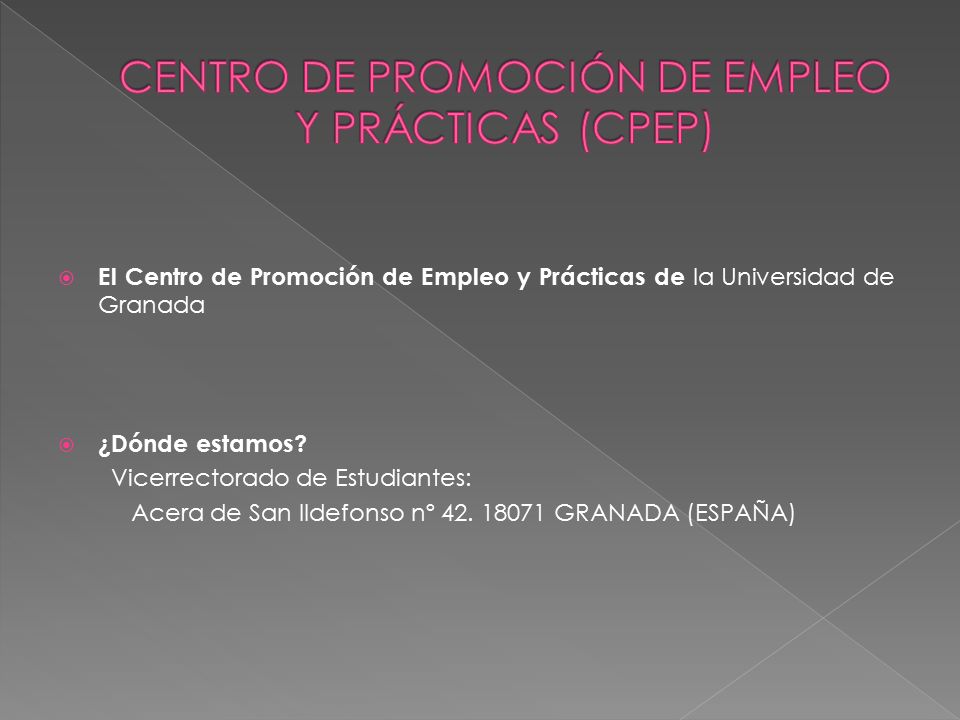 CENTRO DE PROMOCIÓN DE EMPLEO Y PRÁCTICAS (CPEP)

El Centro de Promoción de Empleo y Prácticas de la Universidad de Granada

¿Dónde estamos?
Vicerrectorado de Estudiantes:
Acera de San Ildefonso nº 42. 18071 GRANADA (ESPAÑA)